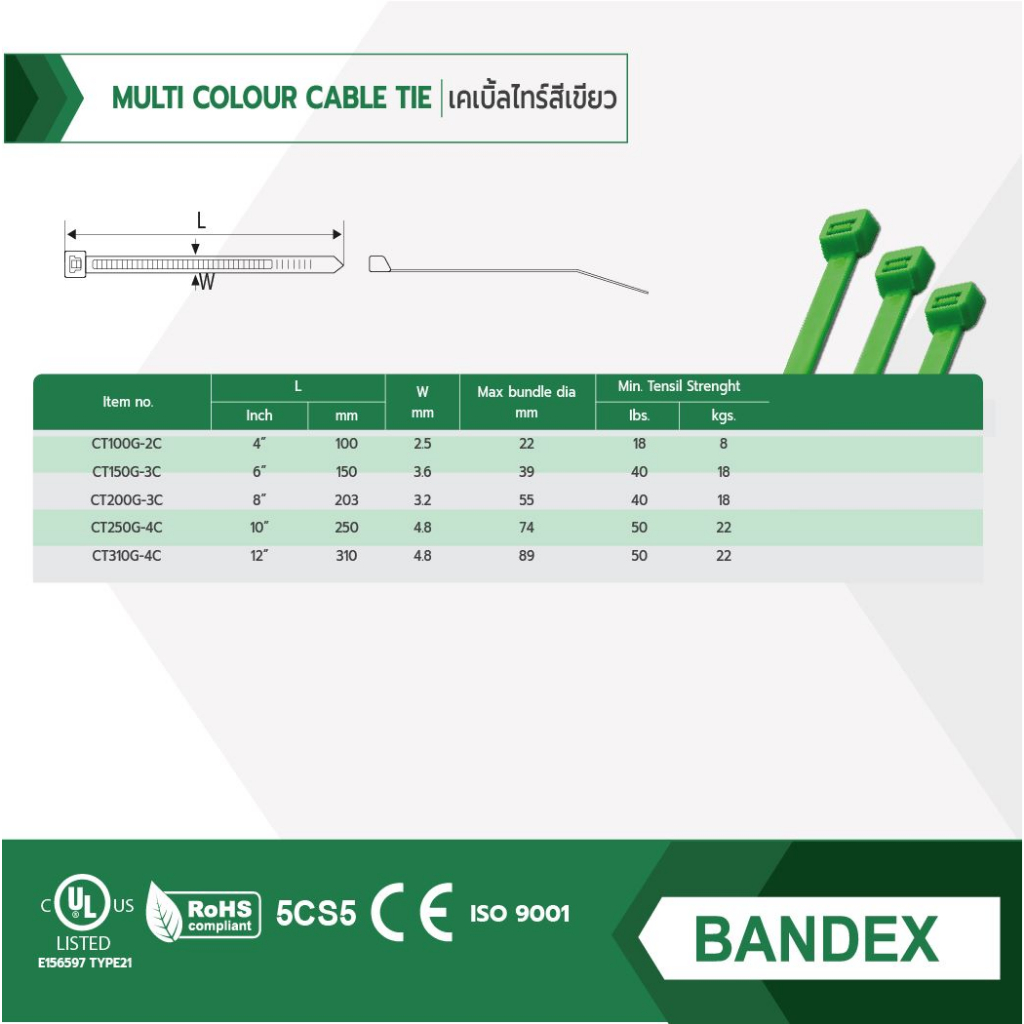 MULTI COLOUR CABLE TIE | เคเบิ้ลไทร์สีเขียว

L

W

| Item no. | L Inch | L mm | W mm | Max bundle dia mm | Min. Tensil Strenght lbs. | Min. Tensil Strenght kgs. |
|---|---|---|---|---|---|---|
| CT100G-2C | 4" | 100 | 2.5 | 22 | 18 | 8 |
| CT150G-3C | 6" | 150 | 3.6 | 39 | 40 | 18 |
| CT200G-3C | 8" | 203 | 3.2 | 55 | 40 | 18 |
| CT250G-4C | 10" | 250 | 4.8 | 74 | 50 | 22 |
| CT310G-4C | 12" | 310 | 4.8 | 89 | 50 | 22 |

C UL US
LISTED
E156597 TYPE21

RoHS compliant

5CS5

CE

ISO 9001

BANDEX